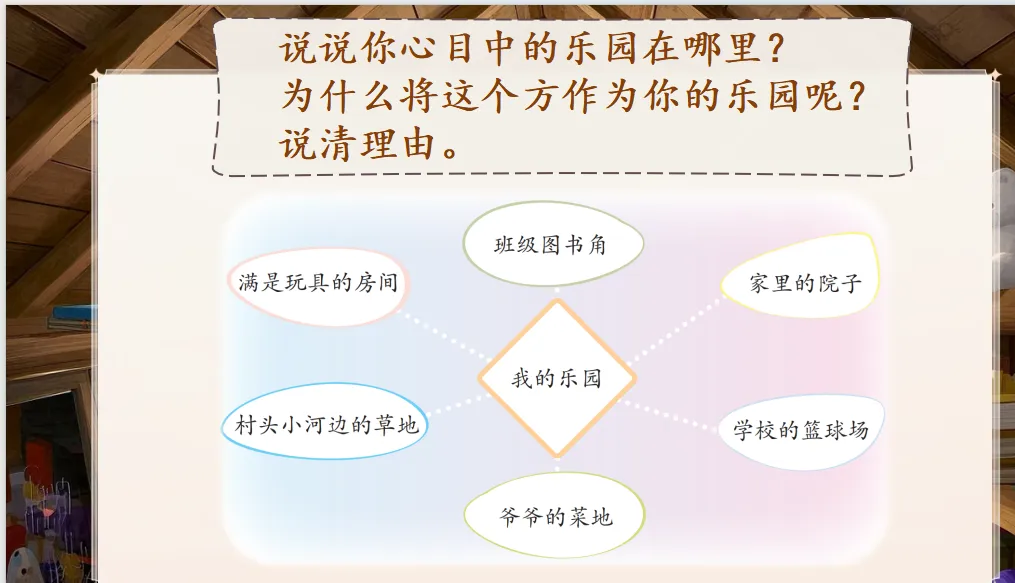 说说你心目中的乐园在哪里？
为什么将这个方作为你的乐园呢？
说清理由。

班级图书角

满是玩具的房间

家里的院子

我的乐园

村头小河边的草地

学校的篮球场

爷爷的菜地